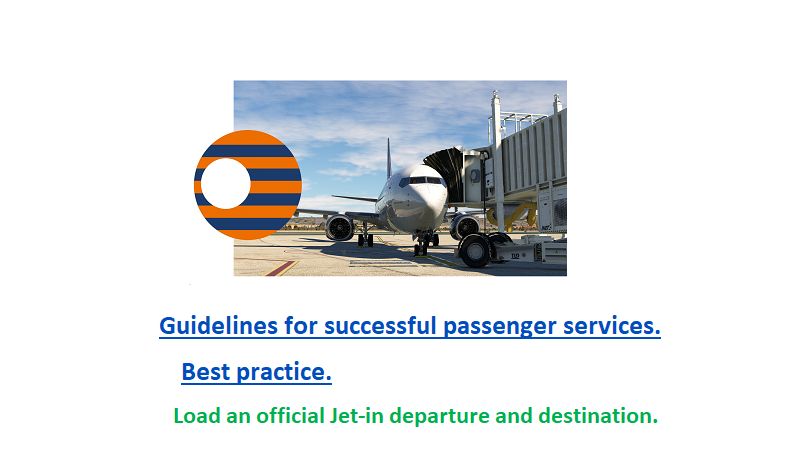 Guidelines for successful passenger services.

Best practice.

Load an official Jet-in departure and destination.